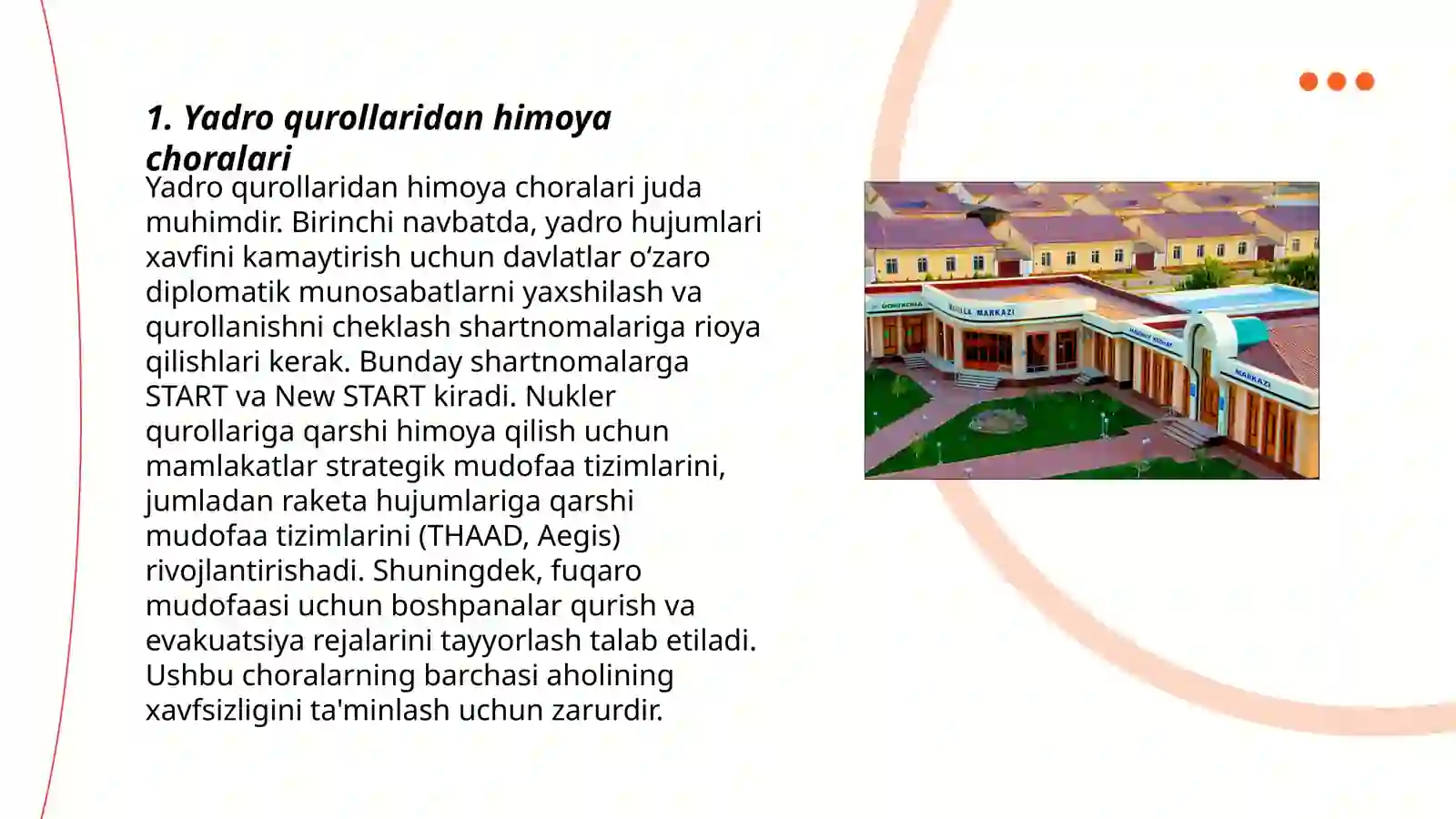 1. Yadro qurollaridan himoya choralari

Yadro qurollaridan himoya choralari juda muhimdir. Birinchi navbatda, yadro hujumlari xavfini kamaytirish uchun davlatlar oʻzaro diplomatik munosabatlarni yaxshilash va qurollanishni cheklash shartnomalariga rioya qilishlari kerak. Bunday shartnomalarga START va New START kiradi. Nukler qurollariga qarshi himoya qilish uchun mamlakatlar strategik mudofaa tizimlarini, jumladan raketa hujumlariga qarshi mudofaa tizimlarini (THAAD, Aegis) rivojlantirishadi. Shuningdek, fuqaro mudofaasi uchun boshpanalar qurish va evakuatsiya rejalarini tayyorlash talab etiladi. Ushbu choralarning barchasi aholining xavfsizligini ta'minlash uchun zarurdir.

MAHALLA MARKAZI

MARKAZI